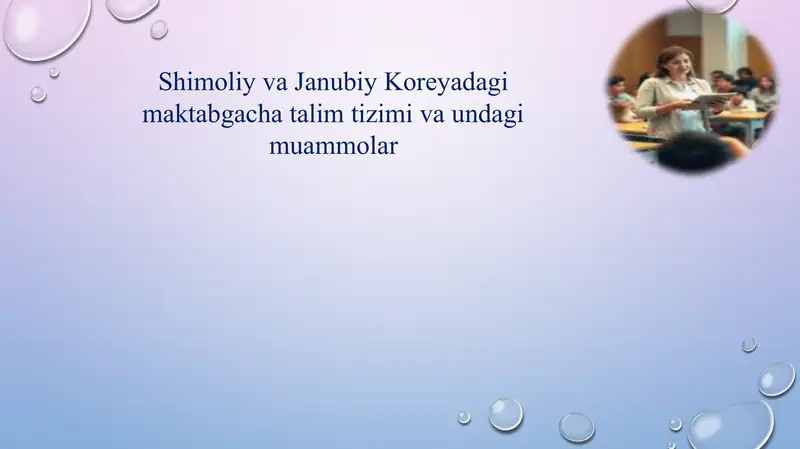 Shimoliy va Janubiy Koreyadagi maktabgacha talim tizimi va undagi muammolar